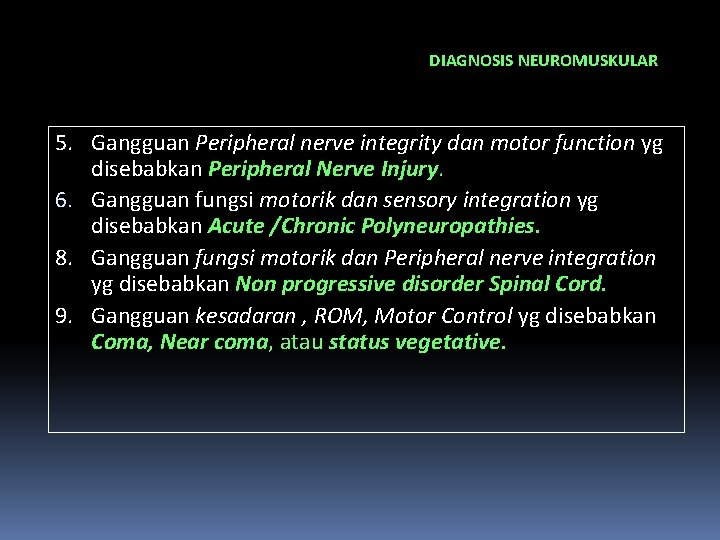 DIAGNOSIS NEUROMUSKULAR

5. Gangguan Peripheral nerve integrity dan motor function yg disebabkan Peripheral Nerve Injury.
6. Gangguan fungsi motorik dan sensory integration yg disebabkan Acute /Chronic Polyneuropathies.
8. Gangguan fungsi motorik dan Peripheral nerve integration yg disebabkan Non progressive disorder Spinal Cord.
9. Gangguan kesadaran , ROM, Motor Control yg disebabkan Coma, Near coma, atau status vegetative.